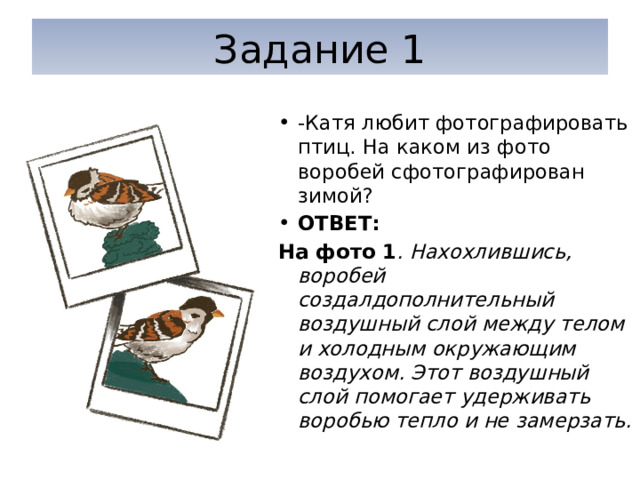 Задание 1

• -Катя любит фотографировать птиц. На каком из фото воробей сфотографирован зимой?

• ОТВЕТ:

На фото 1. Нахохлившись, воробей создалдополнительный воздушный слой между телом и холодным окружающим воздухом. Этот воздушный слой помогает удерживать воробью тепло и не замерзать.